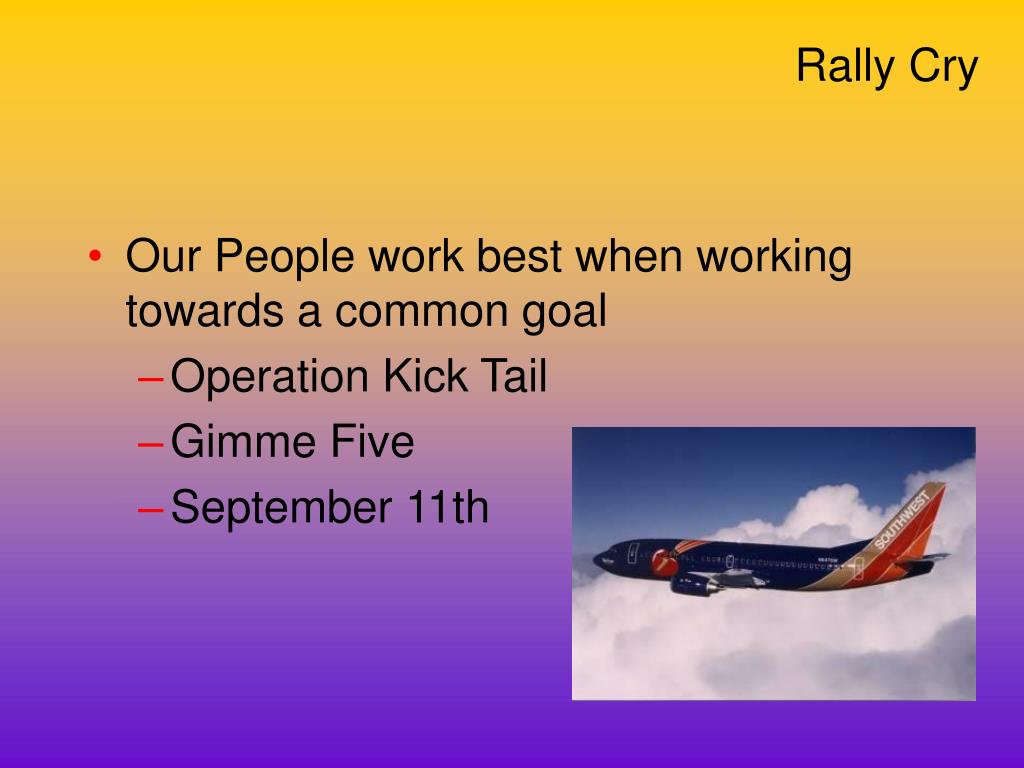 Rally Cry

• Our People work best when working towards a common goal
– Operation Kick Tail
– Gimme Five
– September 11th

SOUTHWEST